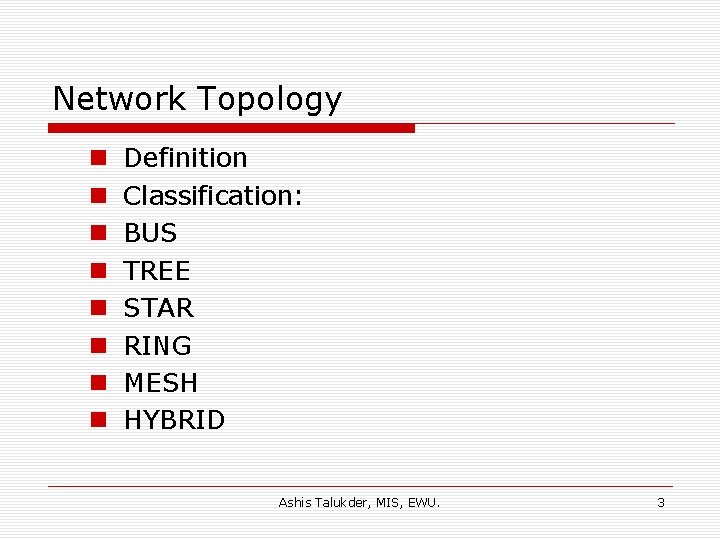 Network Topology

- Definition
- Classification:
- BUS
- TREE
- STAR
- RING
- MESH
- HYBRID

Ashis Talukder, MIS, EWU.

3